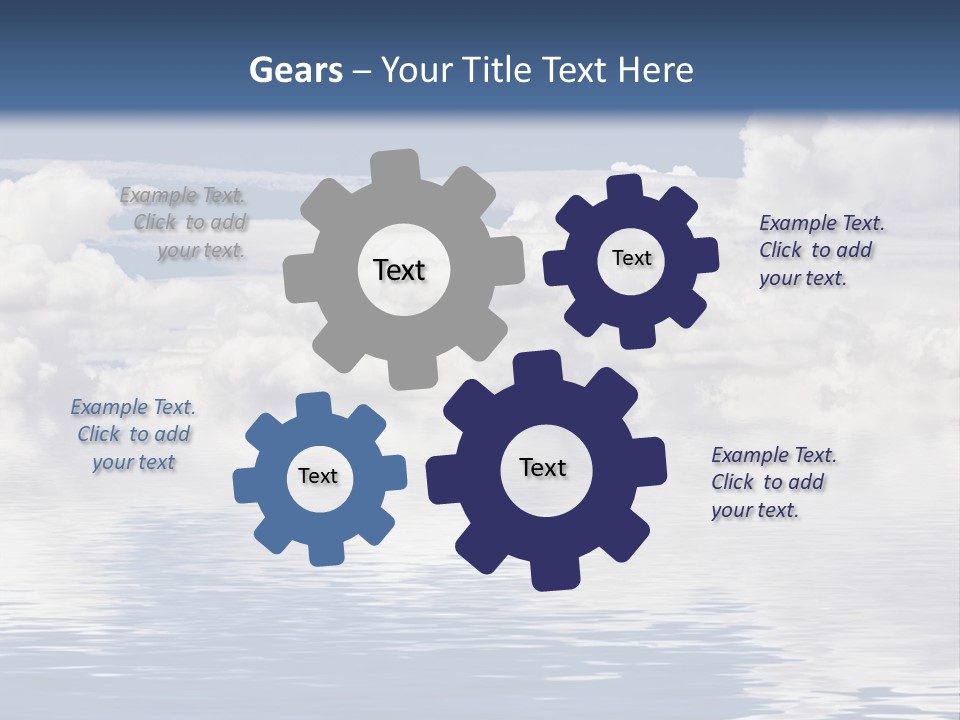 Gears – Your Title Text Here

Example Text. Click to add your text.

Text

Text

Example Text. Click to add your text.

Example Text. Click to add your text

Text

Text

Example Text. Click to add your text.